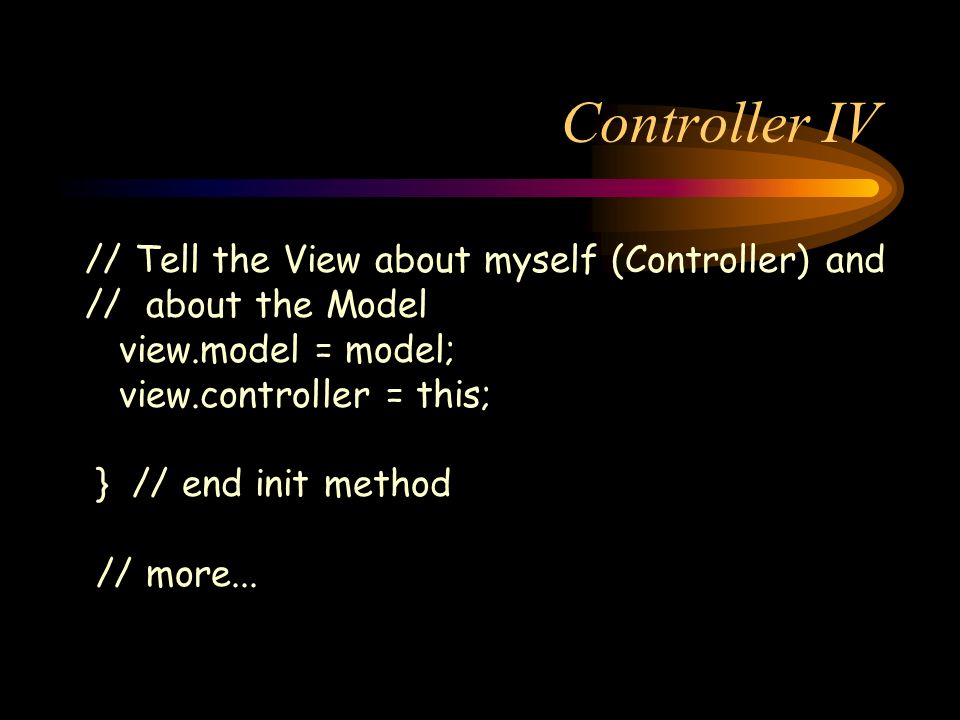 Controller IV

// Tell the View about myself (Controller) and
//  about the Model
   view.model = model;
   view.controller = this;

 }  // end init method

 // more...